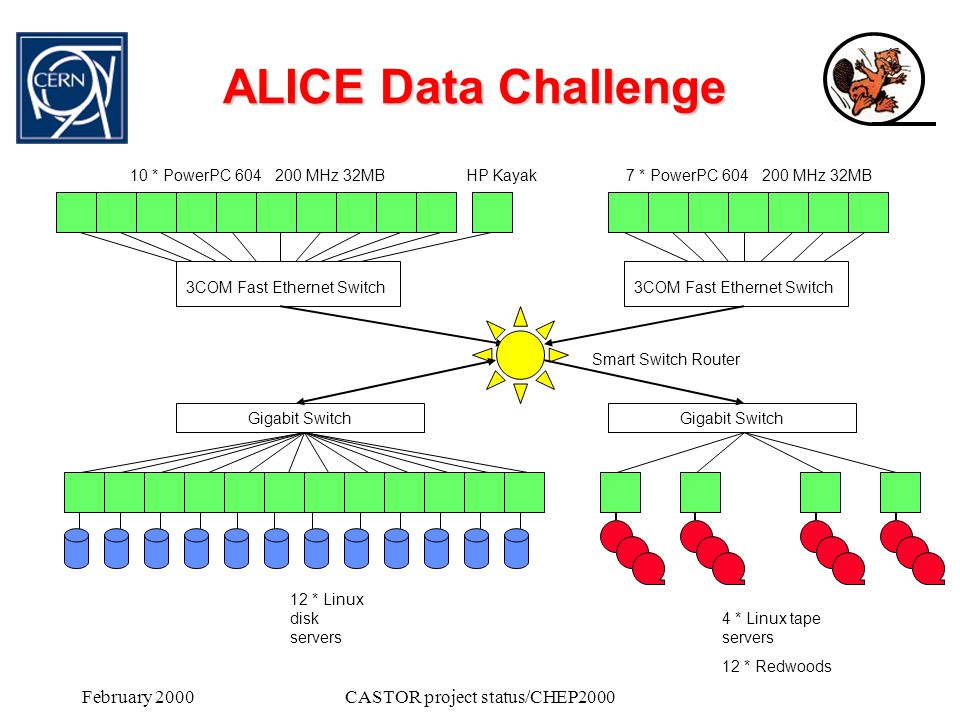 CERN

ALICE Data Challenge

10 * PowerPC 604 200 MHz 32MB

HP Kayak

7 * PowerPC 604 200 MHz 32MB

3COM Fast Ethernet Switch

3COM Fast Ethernet Switch

Smart Switch Router

Gigabit Switch

Gigabit Switch

12 * Linux disk servers

4 * Linux tape servers

12 * Redwoods

February 2000

CASTOR project status/CHEP2000